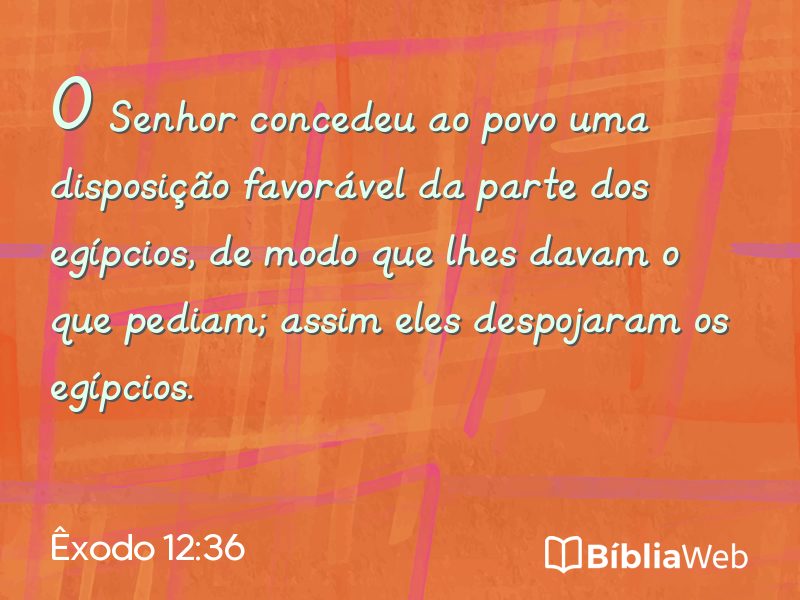 O Senhor concedeu ao povo uma disposição favorável da parte dos egípcios, de modo que lhes davam o que pediam; assim eles despojaram os egípcios.

Êxodo 12:36

BíbliaWeb